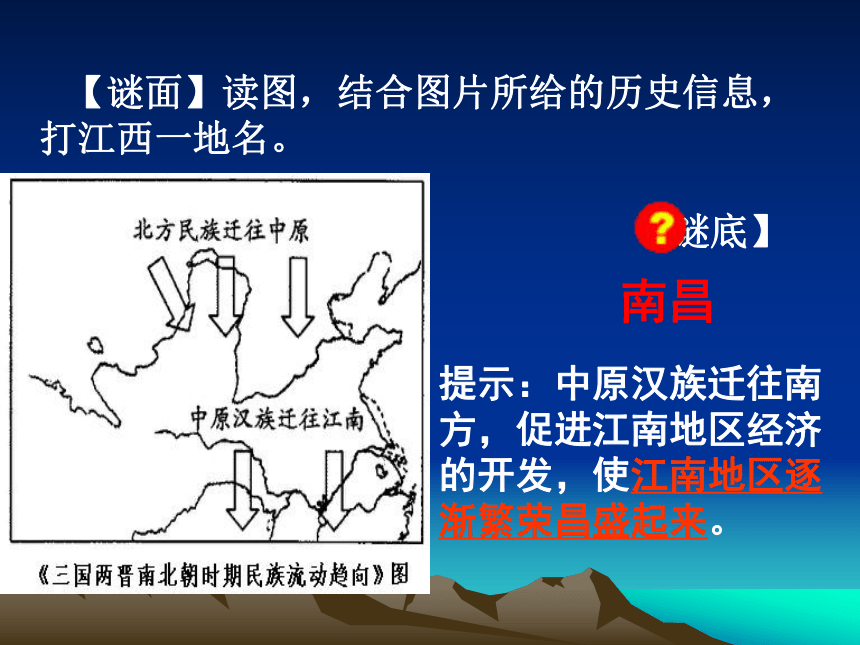 【谜面】读图，结合图片所给的历史信息，打江西一地名。

北方民族迁往中原

中原汉族迁往江南

《三国两晋南北朝时期民族流动趋向》图

?谜底】

南昌

提示：中原汉族迁往南方，促进江南地区经济的开发，使江南地区逐渐繁荣昌盛起来。